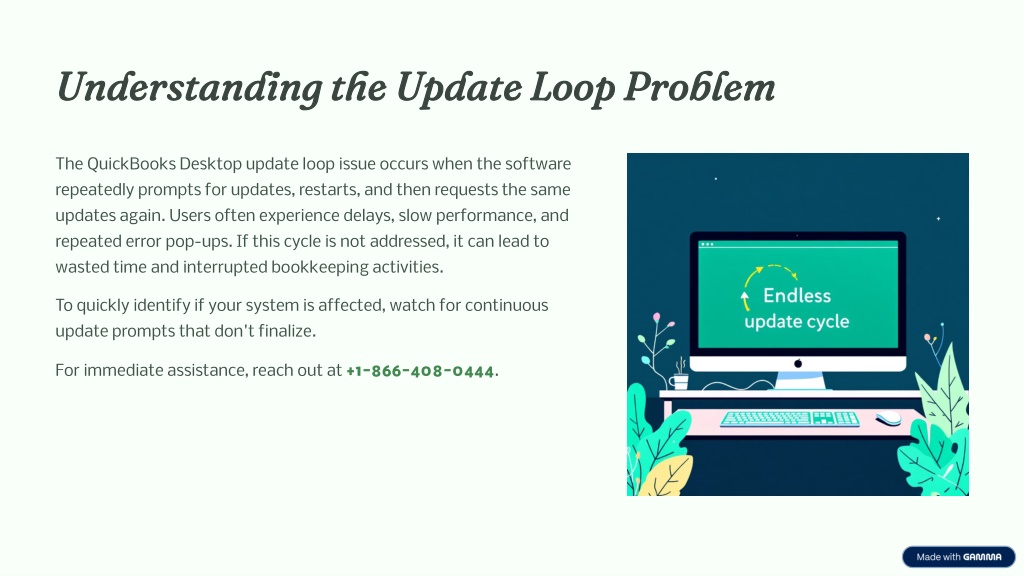 Understanding the Update Loop Problem

The QuickBooks Desktop update loop issue occurs when the software repeatedly prompts for updates, restarts, and then requests the same updates again. Users often experience delays, slow performance, and repeated error pop-ups. If this cycle is not addressed, it can lead to wasted time and interrupted bookkeeping activities.

To quickly identify if your system is affected, watch for continuous update prompts that don't finalize.

For immediate assistance, reach out at +1-866-408-0444.

Endless update cycle

Made with GAMMA